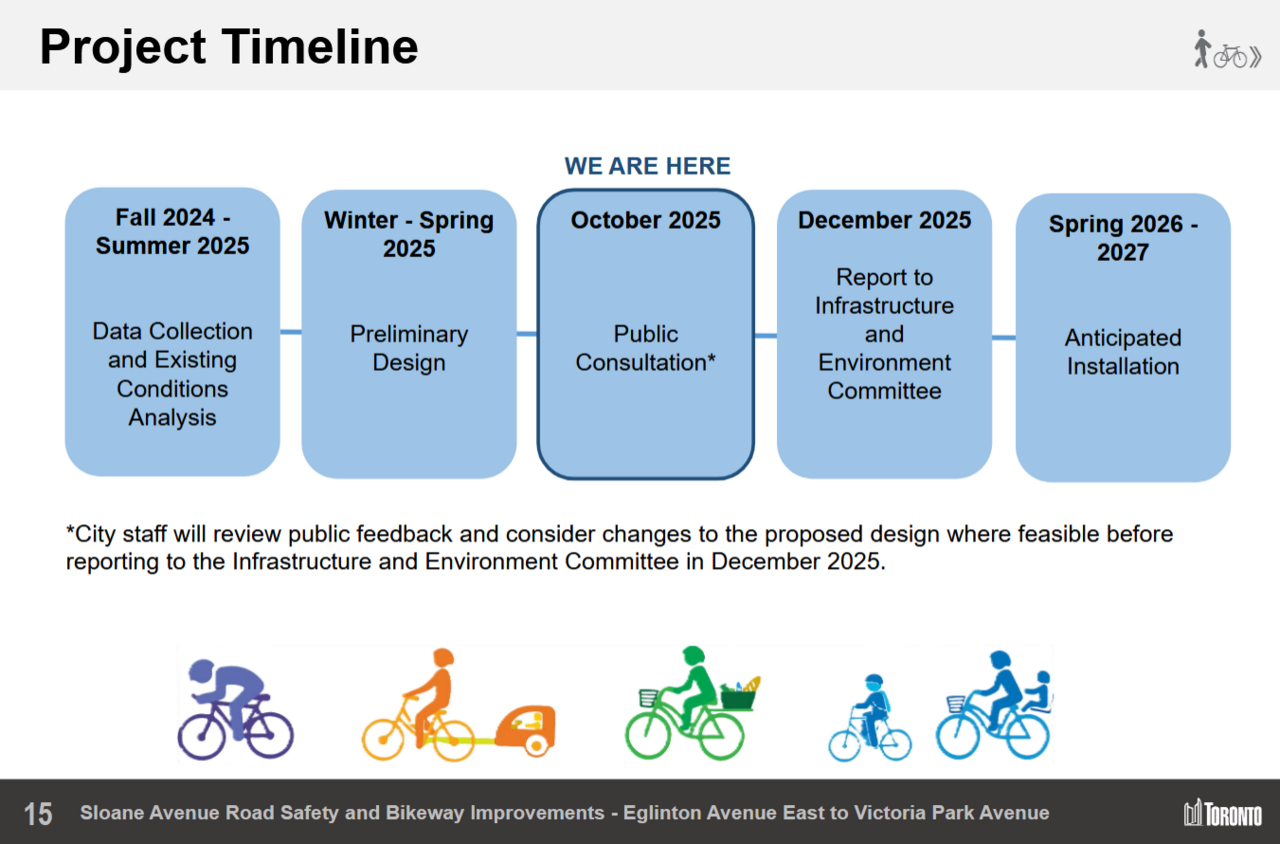 Project Timeline

WE ARE HERE

Fall 2024 - Summer 2025

Data Collection and Existing Conditions Analysis

Winter - Spring 2025

Preliminary Design

October 2025

Public Consultation*

December 2025

Report to Infrastructure and Environment Committee

Spring 2026 - 2027

Anticipated Installation

*City staff will review public feedback and consider changes to the proposed design where feasible before reporting to the Infrastructure and Environment Committee in December 2025.

15 Sloane Avenue Road Safety and Bikeway Improvements - Eglinton Avenue East to Victoria Park Avenue

TORONTO